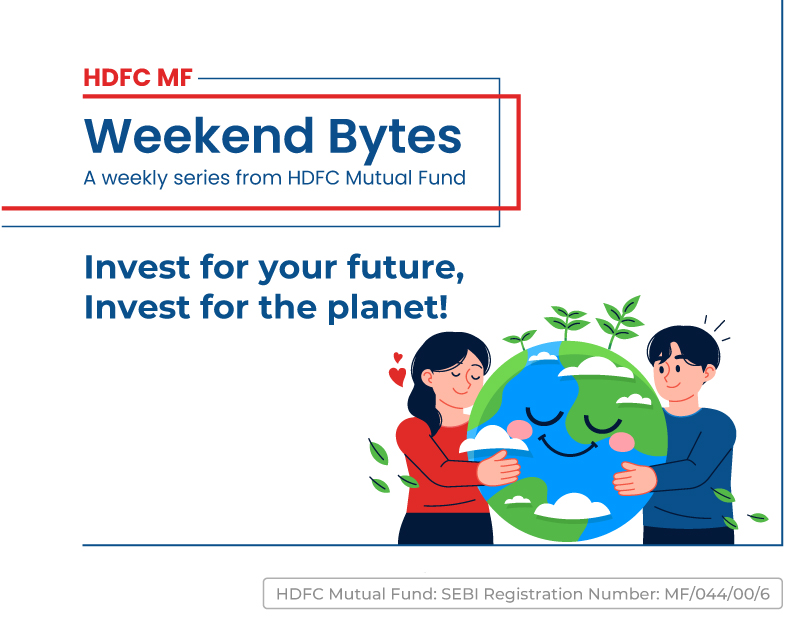 HDFC MF

Weekend Bytes

A weekly series from HDFC Mutual Fund

Invest for your future, Invest for the planet!

HDFC Mutual Fund: SEBI Registration Number: MF/044/00/6